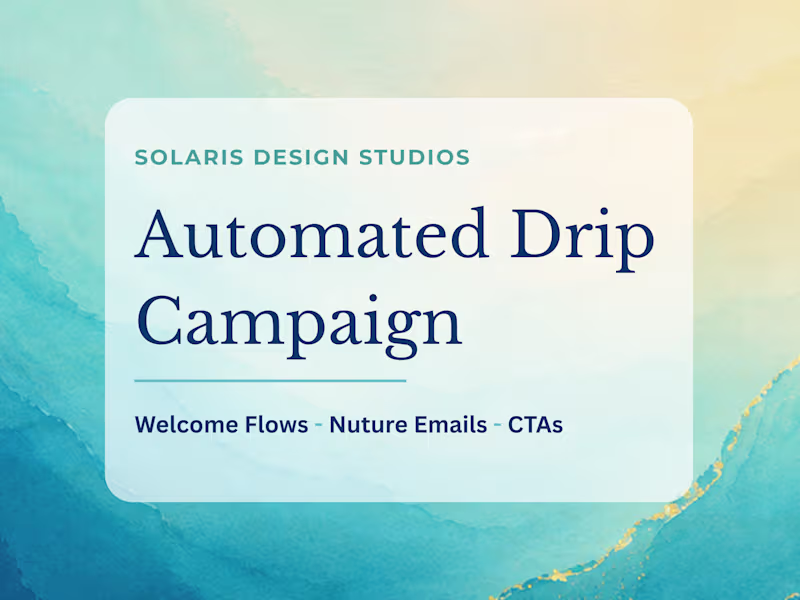 SOLARIS DESIGN STUDIOS

Automated Drip Campaign

Welcome Flows - Nuture Emails - CTAs